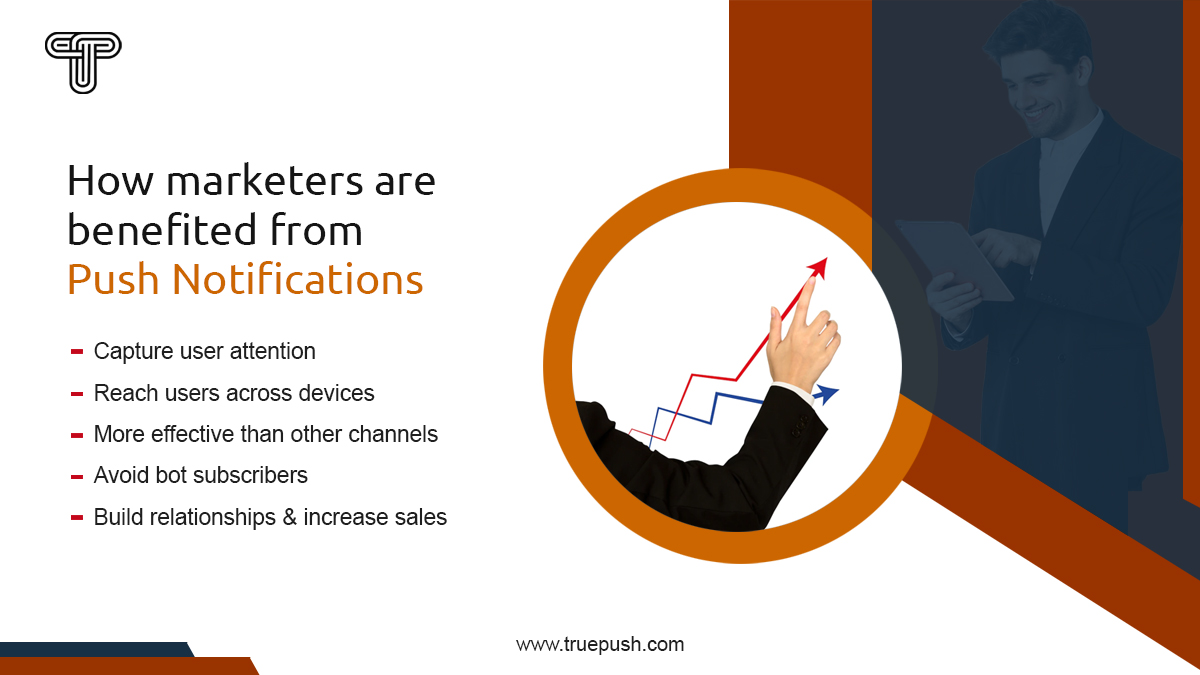 How marketers are benefited from Push Notifications

- Capture user attention
- Reach users across devices
- More effective than other channels
- Avoid bot subscribers
- Build relationships & increase sales

www.truepush.com